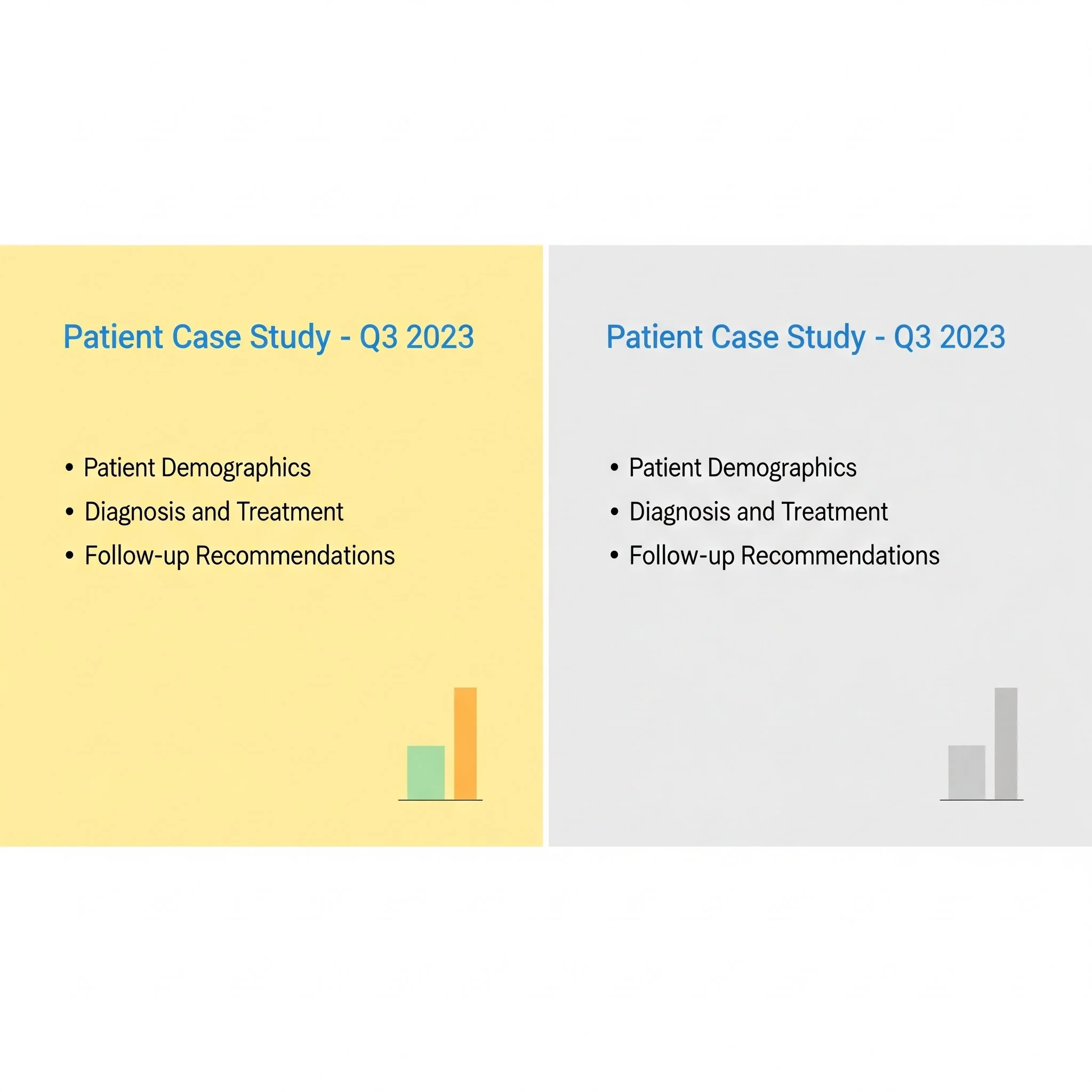 Patient Case Study - Q3 2023

• Patient Demographics
• Diagnosis and Treatment
• Follow-up Recommendations

Patient Case Study - Q3 2023

• Patient Demographics
• Diagnosis and Treatment
• Follow-up Recommendations